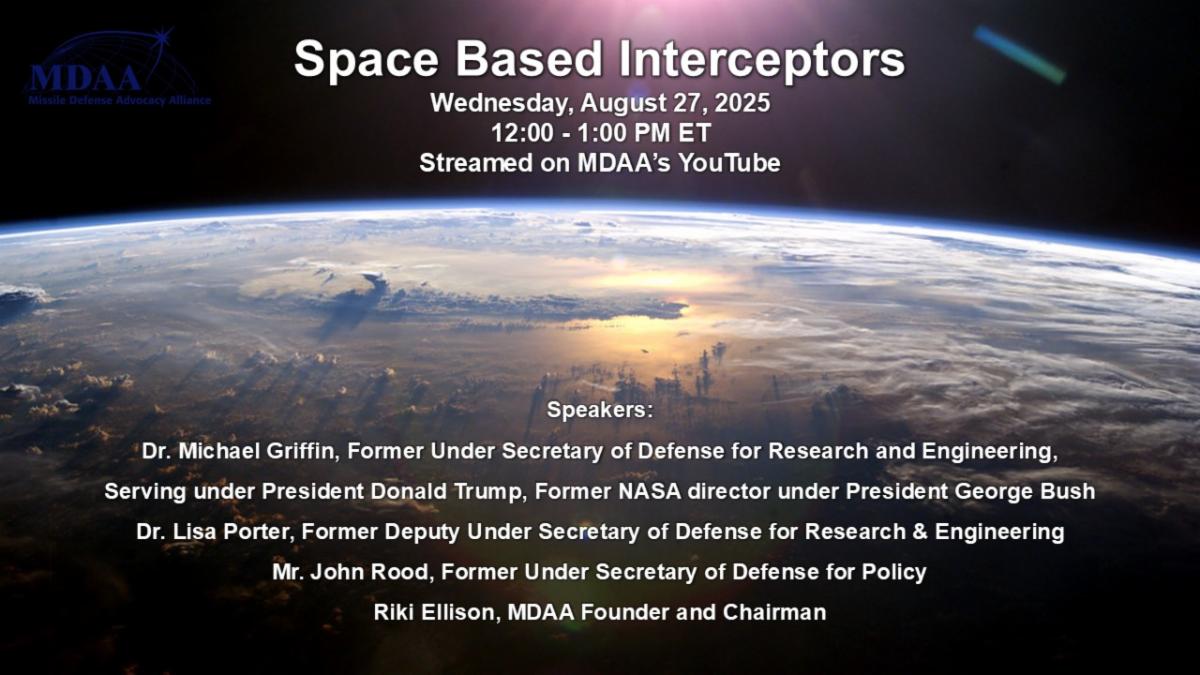 MDAA
Missile Defense Advocacy Alliance

Space Based Interceptors

Wednesday, August 27, 2025
12:00 - 1:00 PM ET
Streamed on MDAA's YouTube

Speakers:

Dr. Michael Griffin, Former Under Secretary of Defense for Research and Engineering, Serving under President Donald Trump, Former NASA director under President George Bush

Dr. Lisa Porter, Former Deputy Under Secretary of Defense for Research & Engineering

Mr. John Rood, Former Under Secretary of Defense for Policy

Riki Ellison, MDAA Founder and Chairman